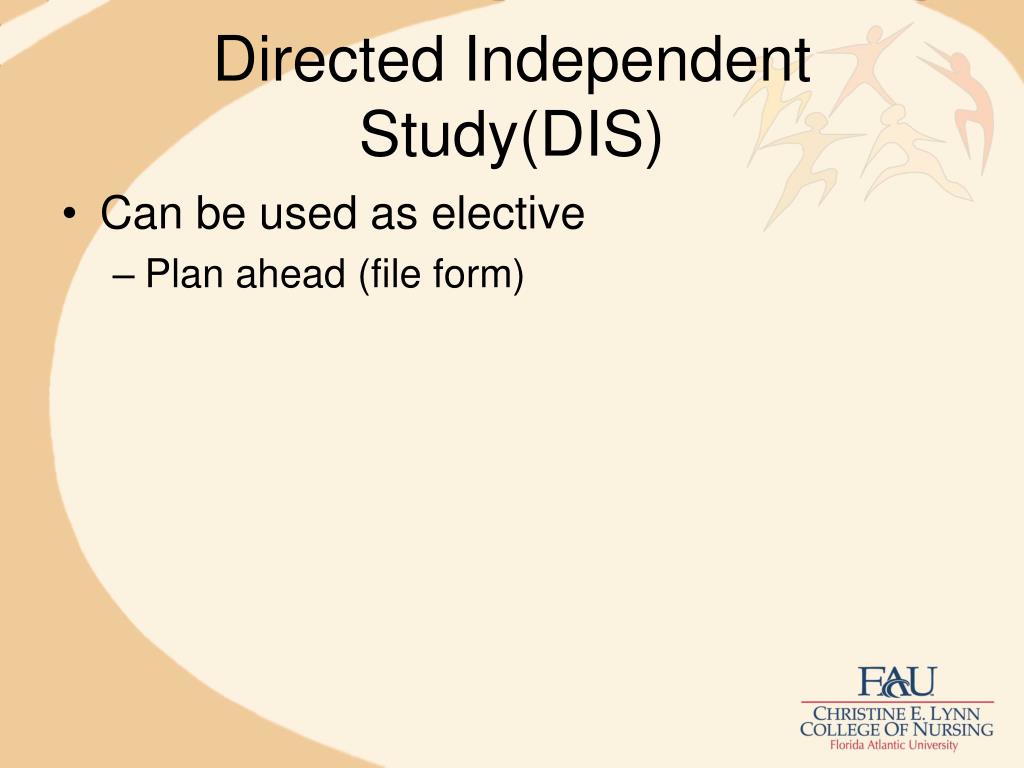 Directed Independent Study(DIS)

• Can be used as elective
– Plan ahead (file form)

FAU
CHRISTINE E. LYNN
COLLEGE OF NURSING
Florida Atlantic University